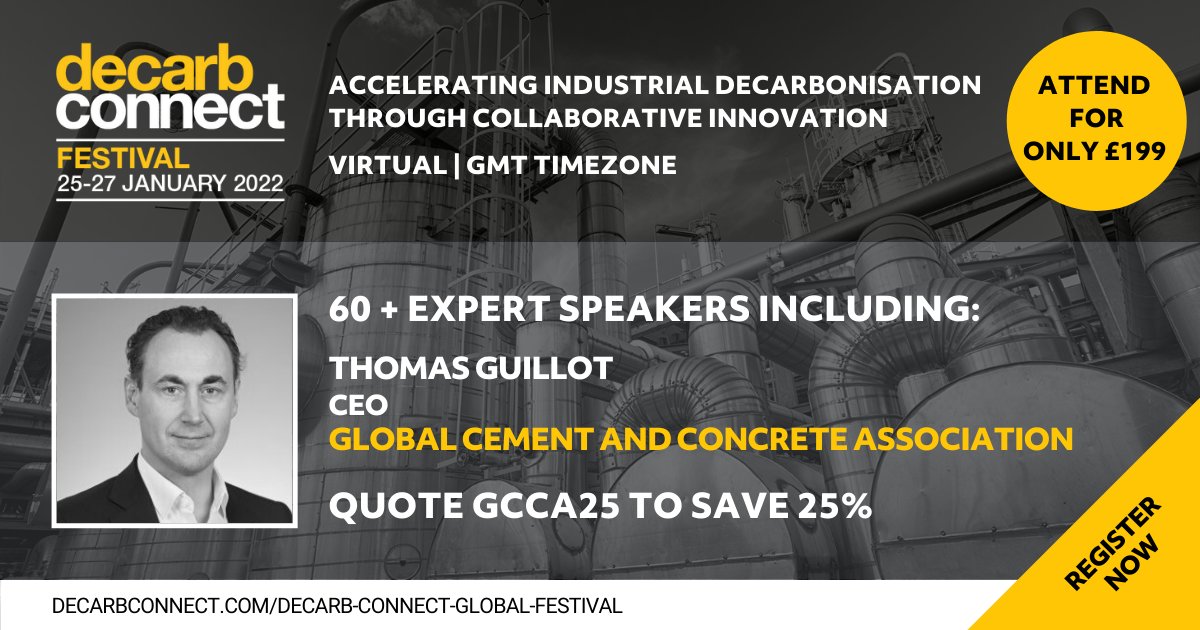 decarb connect
FESTIVAL
25-27 JANUARY 2022

ACCELERATING INDUSTRIAL DECARBONISATION THROUGH COLLABORATIVE INNOVATION

VIRTUAL | GMT TIMEZONE

ATTEND FOR ONLY £199

60 + EXPERT SPEAKERS INCLUDING:

THOMAS GUILLOT
CEO
GLOBAL CEMENT AND CONCRETE ASSOCIATION

QUOTE GCCA25 TO SAVE 25%

REGISTER NOW

DECARBCONNECT.COM/DECARB-CONNECT-GLOBAL-FESTIVAL